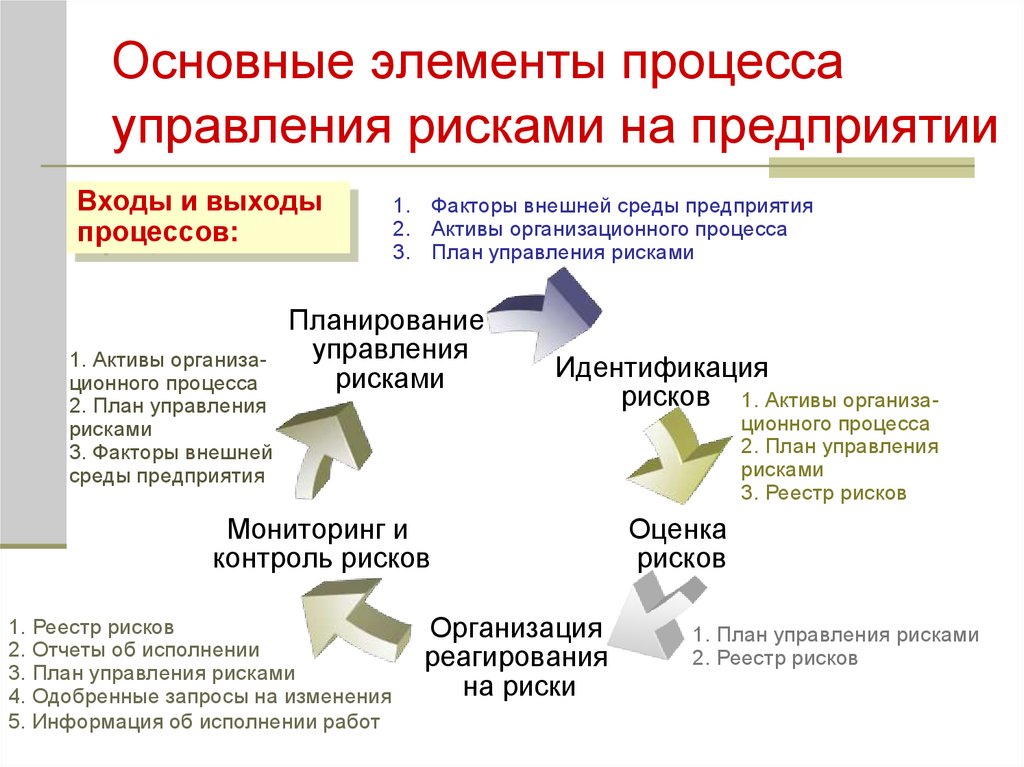 Основные элементы процесса управления рисками на предприятии

Входы и выходы процессов:

1. Факторы внешней среды предприятия
2. Активы организационного процесса
3. План управления рисками

Планирование управления рисками

Идентификация рисков

1. Активы организационного процесса
2. План управления рисками
3. Реестр рисков

Оценка рисков

1. План управления рисками
2. Реестр рисков

Организация реагирования на риски

1. Реестр рисков
2. Отчеты об исполнении
3. План управления рисками
4. Одобренные запросы на изменения
5. Информация об исполнении работ

Мониторинг и контроль рисков

1. Активы организационного процесса
2. План управления рисками
3. Факторы внешней среды предприятия